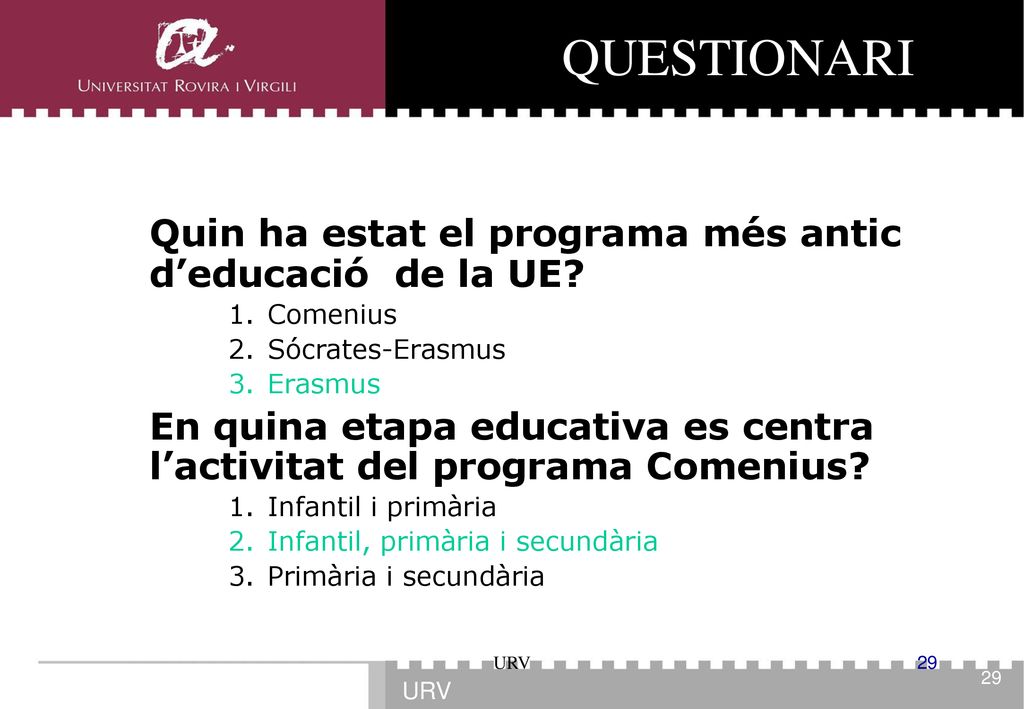 UNIVERSITAT ROVIRA I VIRGILI

QUESTIONARI

Quin ha estat el programa més antic d’educació de la UE?
1. Comenius
2. Sócrates-Erasmus
3. Erasmus

En quina etapa educativa es centra l’activitat del programa Comenius?
1. Infantil i primària
2. Infantil, primària i secundària
3. Primària i secundària

URV
29
URV
29